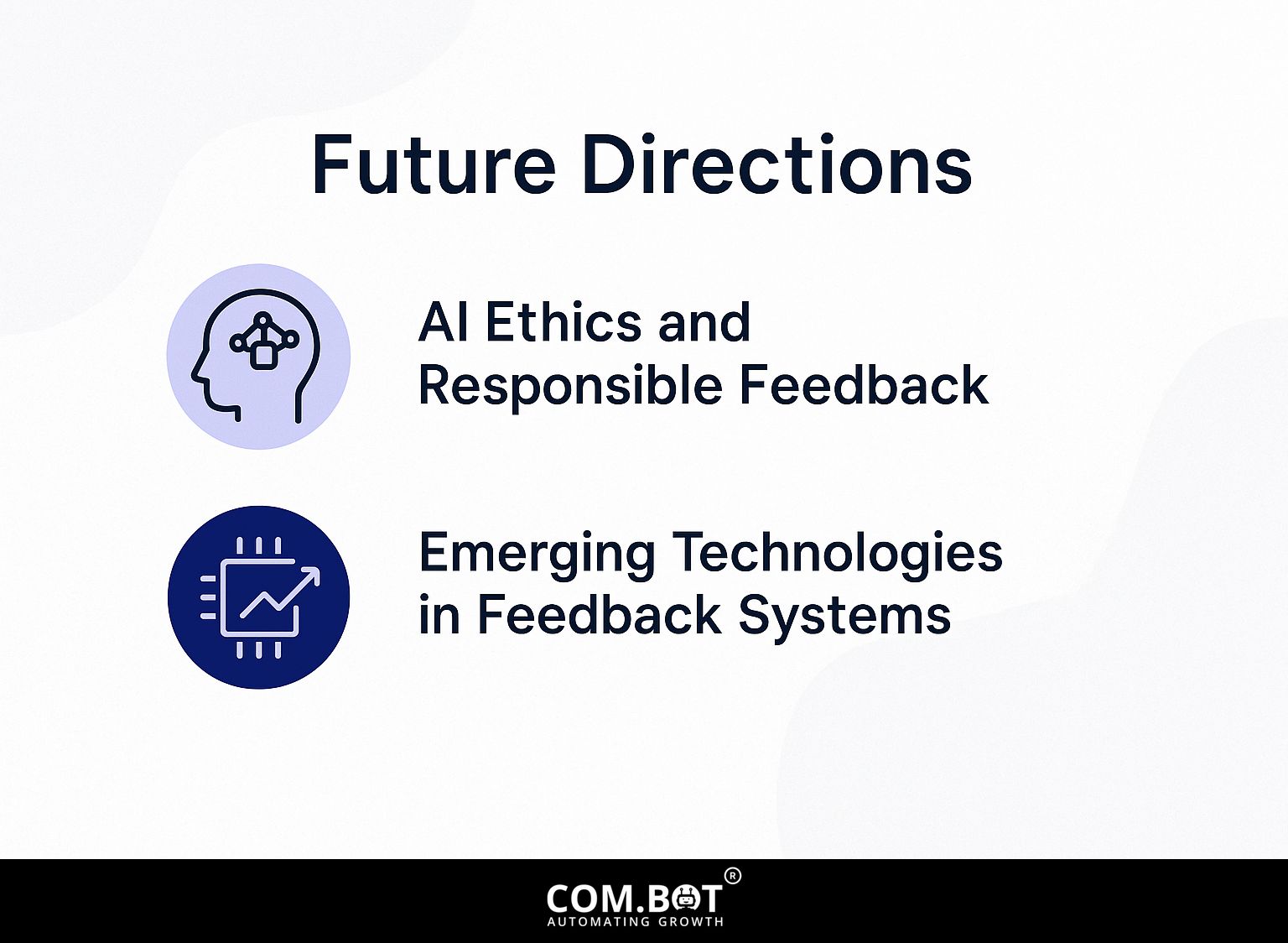 Future Directions

AI Ethics and Responsible Feedback

Emerging Technologies in Feedback Systems

COM.BOT®
AUTOMATING GROWTH